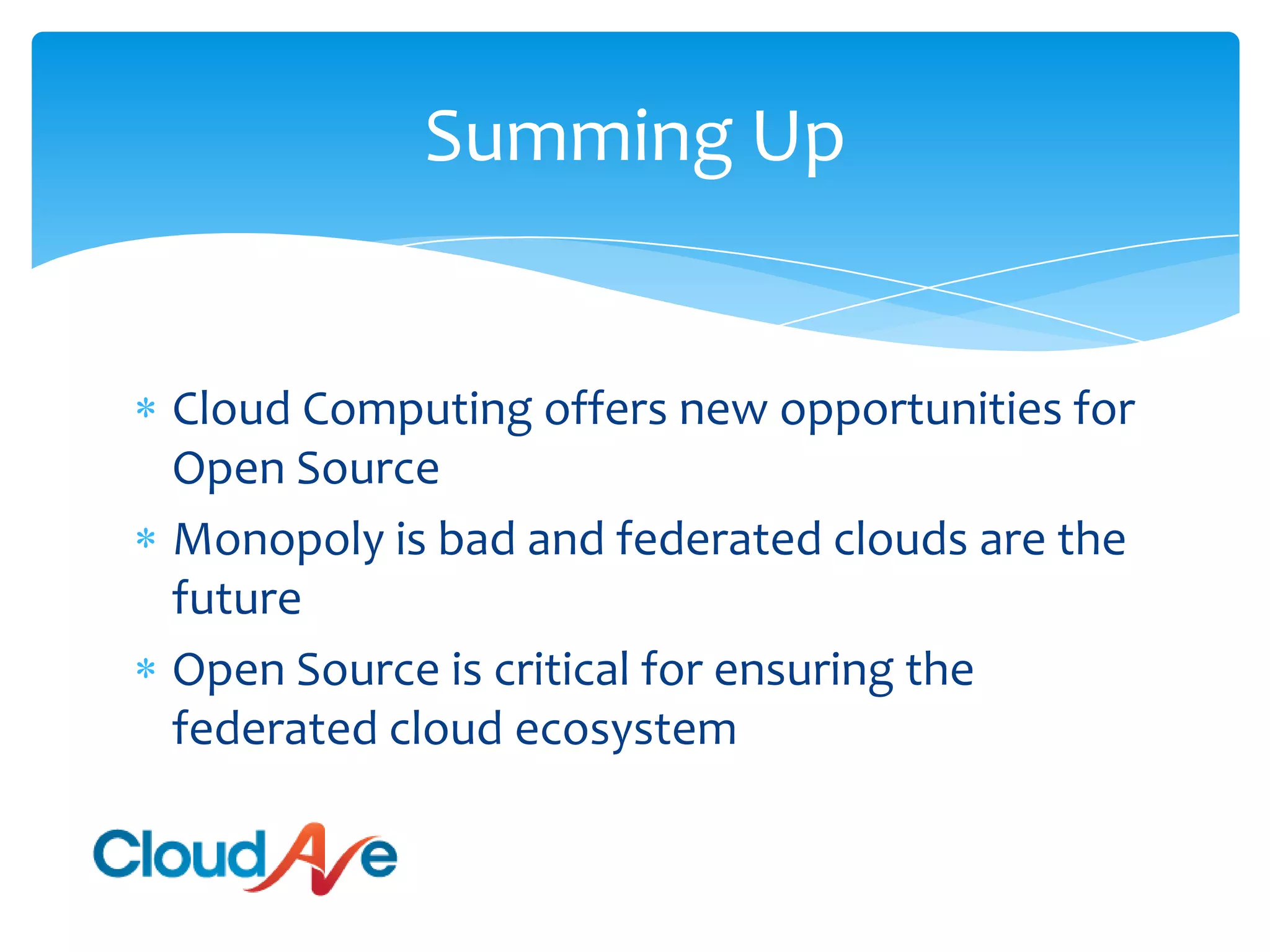 Summing Up

* Cloud Computing offers new opportunities for Open Source
* Monopoly is bad and federated clouds are the future
* Open Source is critical for ensuring the federated cloud ecosystem

CloudAve